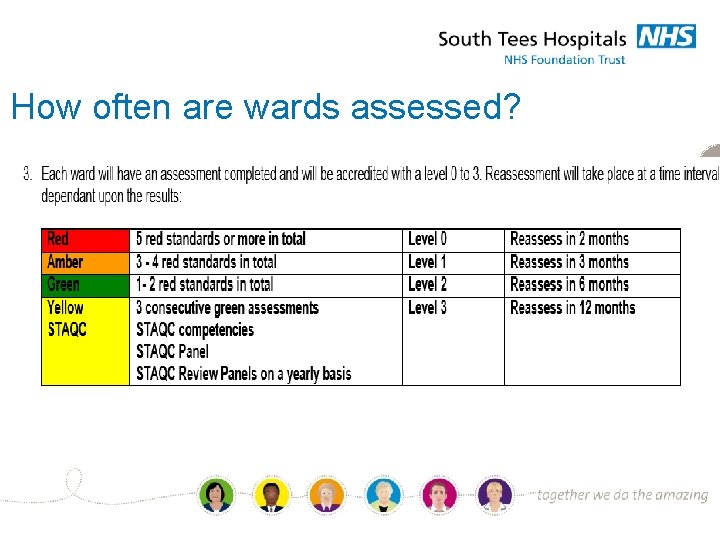 South Tees Hospitals NHS
NHS Foundation Trust

How often are wards assessed?

3. Each ward will have an assessment completed and will be accredited with a level 0 to 3. Reassessment will take place at a time interval dependant upon the results:

| Red | 5 red standards or more in total | Level 0 | Reassess in 2 months |
|---|---|---|---|
| Amber | 3 - 4 red standards in total | Level 1 | Reassess in 3 months |
| Green | 1- 2 red standards in total | Level 2 | Reassess in 6 months |
| Yellow STAQC | 3 consecutive green assessments STAQC competencies STAQC Panel STAQC Review Panels on a yearly basis | Level 3 | Reassess in 12 months |

together we do the amazing